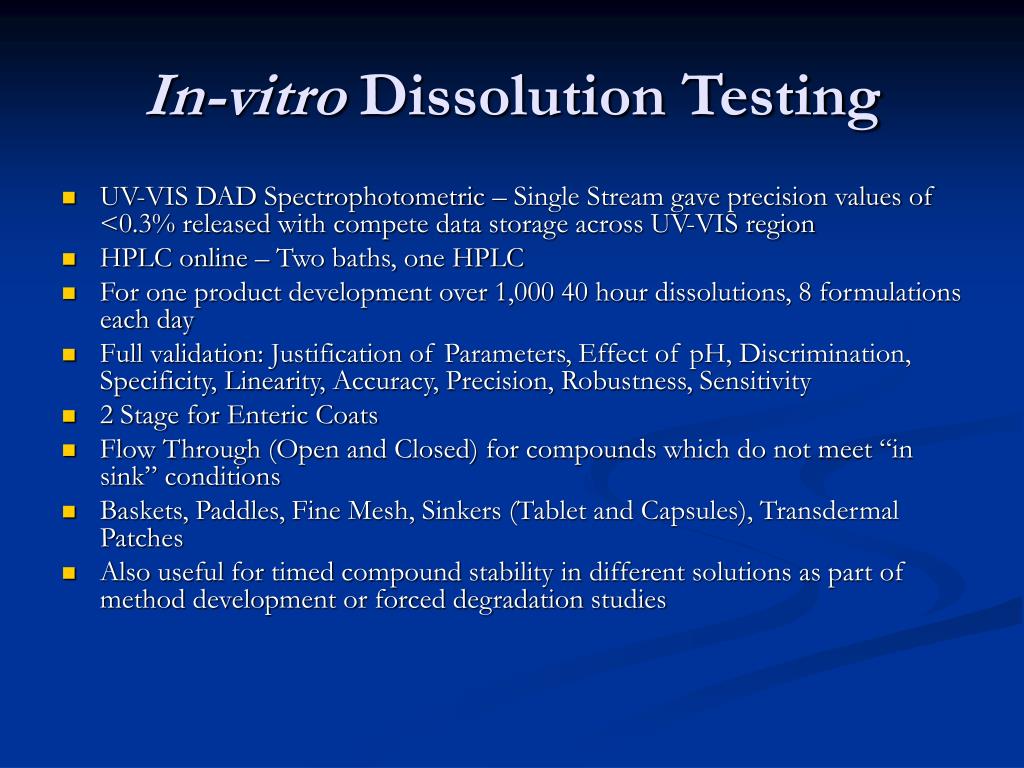 In-vitro Dissolution Testing

- UV-VIS DAD Spectrophotometric – Single Stream gave precision values of <0.3% released with compete data storage across UV-VIS region
- HPLC online – Two baths, one HPLC
- For one product development over 1,000 40 hour dissolutions, 8 formulations each day
- Full validation: Justification of Parameters, Effect of pH, Discrimination, Specificity, Linearity, Accuracy, Precision, Robustness, Sensitivity
- 2 Stage for Enteric Coats
- Flow Through (Open and Closed) for compounds which do not meet “in sink” conditions
- Baskets, Paddles, Fine Mesh, Sinkers (Tablet and Capsules), Transdermal Patches
- Also useful for timed compound stability in different solutions as part of method development or forced degradation studies